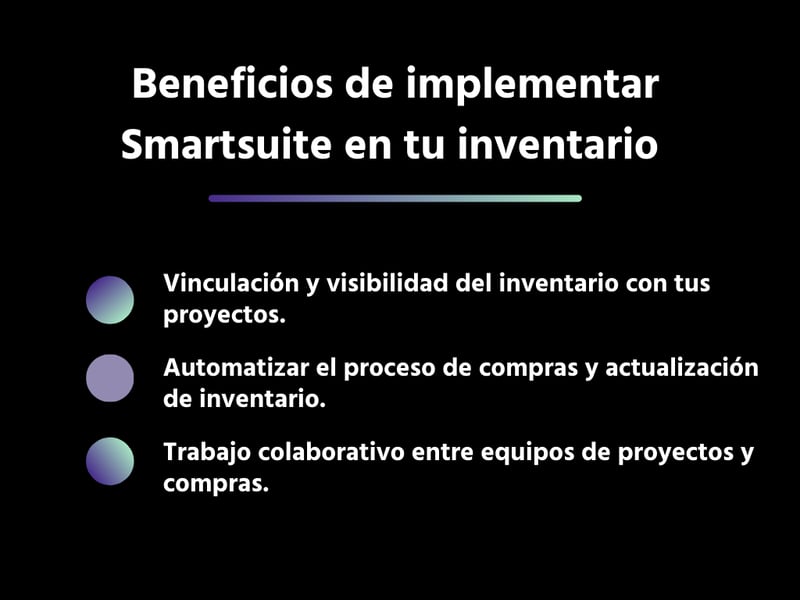 Beneficios de implementar Smartsuite en tu inventario

Vinculación y visibilidad del inventario con tus proyectos.

Automatizar el proceso de compras y actualización de inventario.

Trabajo colaborativo entre equipos de proyectos y compras.